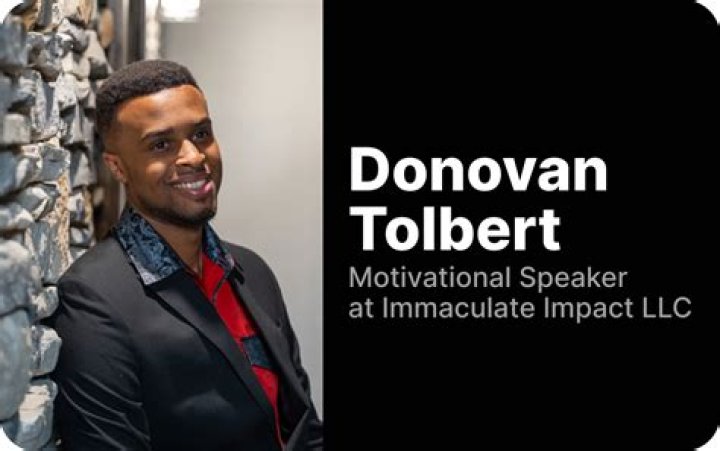 Donovan Tolbert
Motivational Speaker at Immaculate Impact LLC